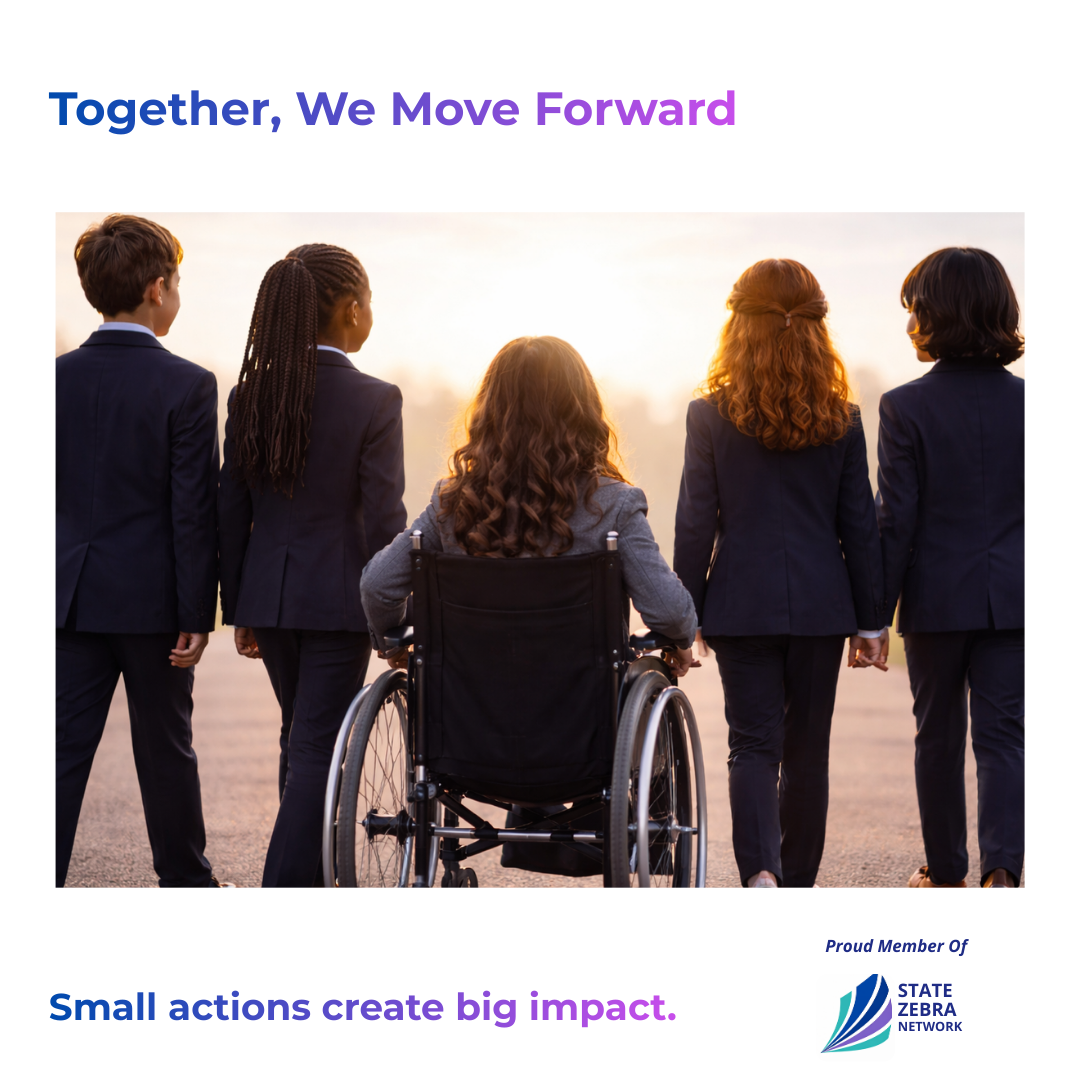 Together, We Move Forward

Small actions create big impact.

Proud Member Of

STATE
ZEBRA
NETWORK